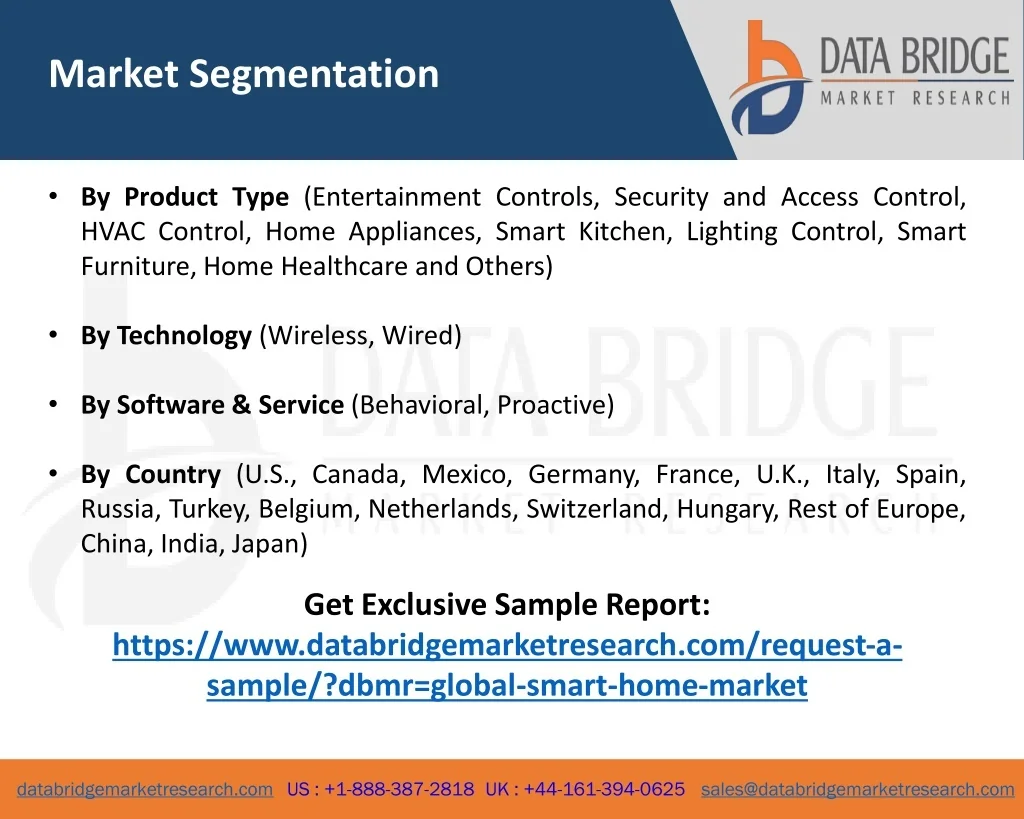 Market Segmentation

DATA BRIDGE
MARKET RESEARCH

• By Product Type (Entertainment Controls, Security and Access Control, HVAC Control, Home Appliances, Smart Kitchen, Lighting Control, Smart Furniture, Home Healthcare and Others)

• By Technology (Wireless, Wired)

• By Software & Service (Behavioral, Proactive)

• By Country (U.S., Canada, Mexico, Germany, France, U.K., Italy, Spain, Russia, Turkey, Belgium, Netherlands, Switzerland, Hungary, Rest of Europe, China, India, Japan)

Get Exclusive Sample Report:
https://www.databridgemarketresearch.com/request-a-sample/?dbmr=global-smart-home-market

databridgemarketresearch.com US : +1-888-387-2818 UK : +44-161-394-0625 sales@databridgemarketresearch.com